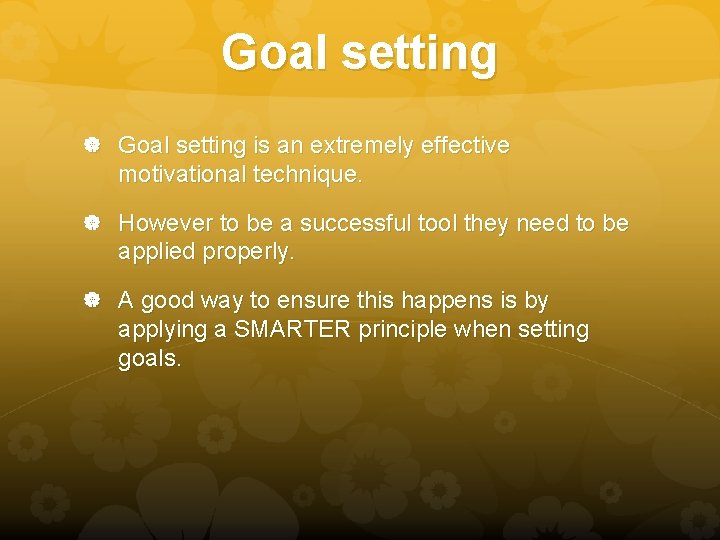 Goal setting

Goal setting is an extremely effective motivational technique.

However to be a successful tool they need to be applied properly.

A good way to ensure this happens is by applying a SMARTER principle when setting goals.